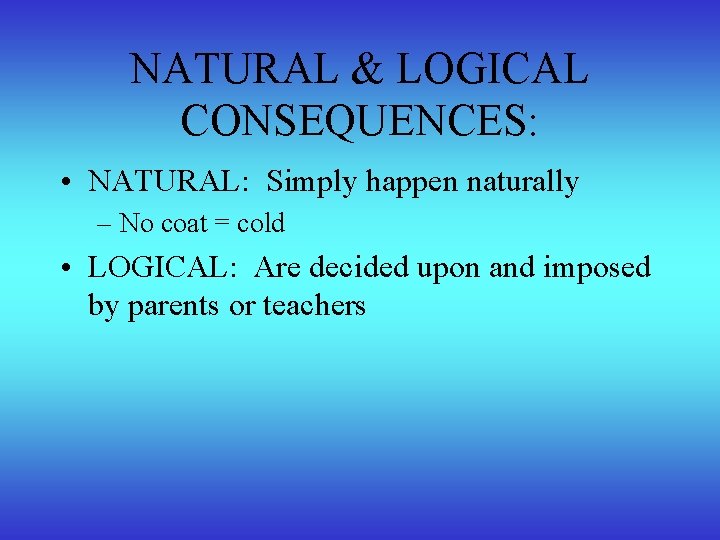 NATURAL & LOGICAL CONSEQUENCES:

• NATURAL: Simply happen naturally
– No coat = cold

• LOGICAL: Are decided upon and imposed by parents or teachers